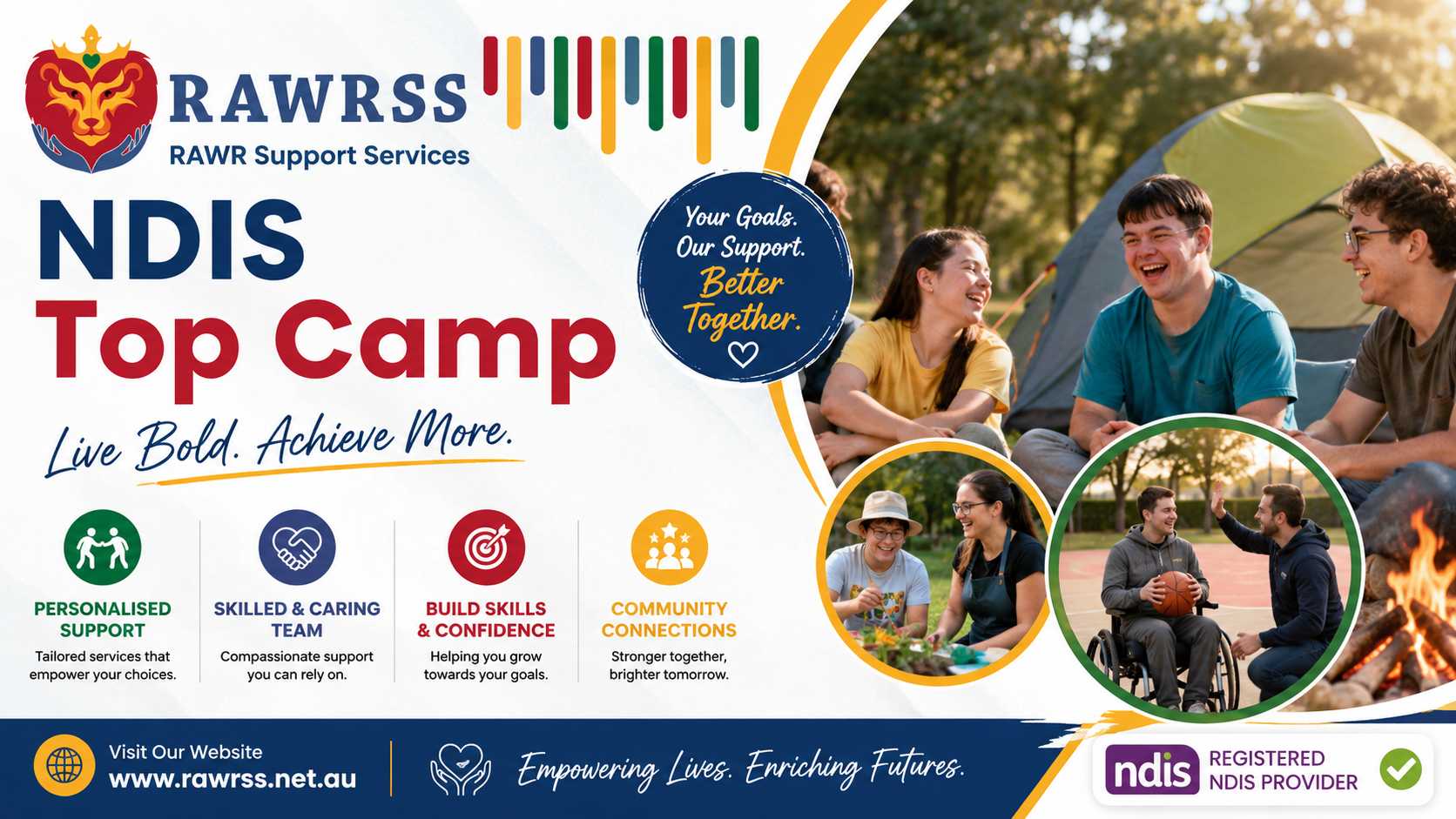 RAWRSS
RAWR Support Services

NDIS
Top Camp

Live Bold. Achieve More.

Your Goals. Our Support. Better Together.

PERSONALISED SUPPORT
Tailored services that empower your choices.

SKILLED & CARING TEAM
Compassionate support you can rely on.

BUILD SKILLS & CONFIDENCE
Helping you grow towards your goals.

COMMUNITY CONNECTIONS
Stronger together, brighter tomorrow.

Visit Our Website
www.rawrss.net.au

Empowering Lives. Enriching Futures.

ndis REGISTERED NDIS PROVIDER